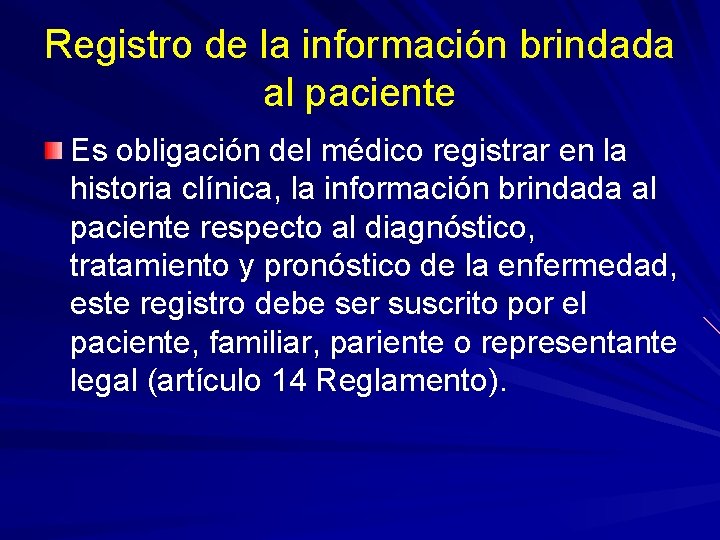 Registro de la información brindada al paciente

Es obligación del médico registrar en la historia clínica, la información brindada al paciente respecto al diagnóstico, tratamiento y pronóstico de la enfermedad, este registro debe ser suscrito por el paciente, familiar, pariente o representante legal (artículo 14 Reglamento).